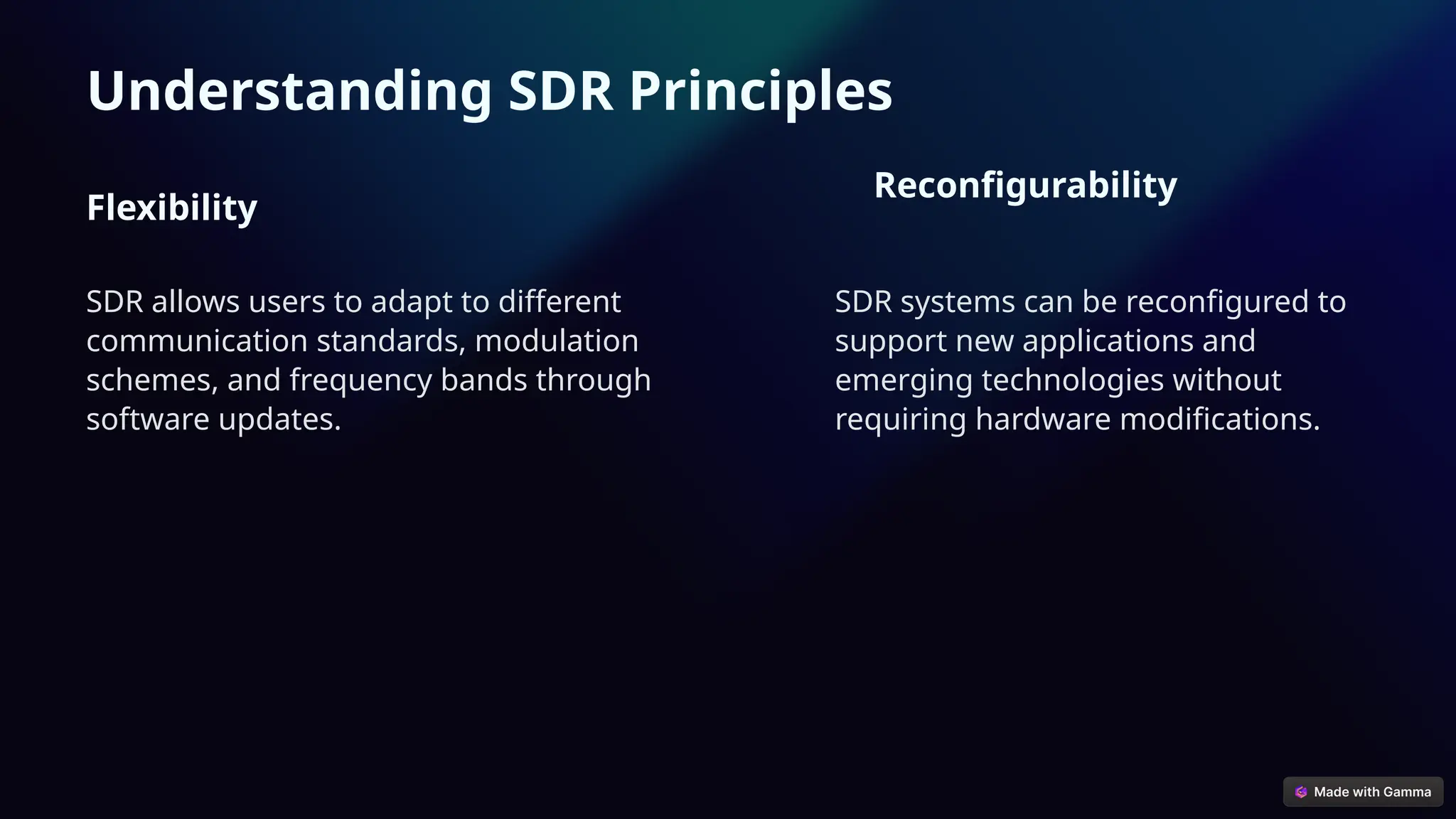 Understanding SDR Principles

Flexibility

SDR allows users to adapt to different communication standards, modulation schemes, and frequency bands through software updates.

Reconfigurability

SDR systems can be reconfigured to support new applications and emerging technologies without requiring hardware modifications.

Made with Gamma